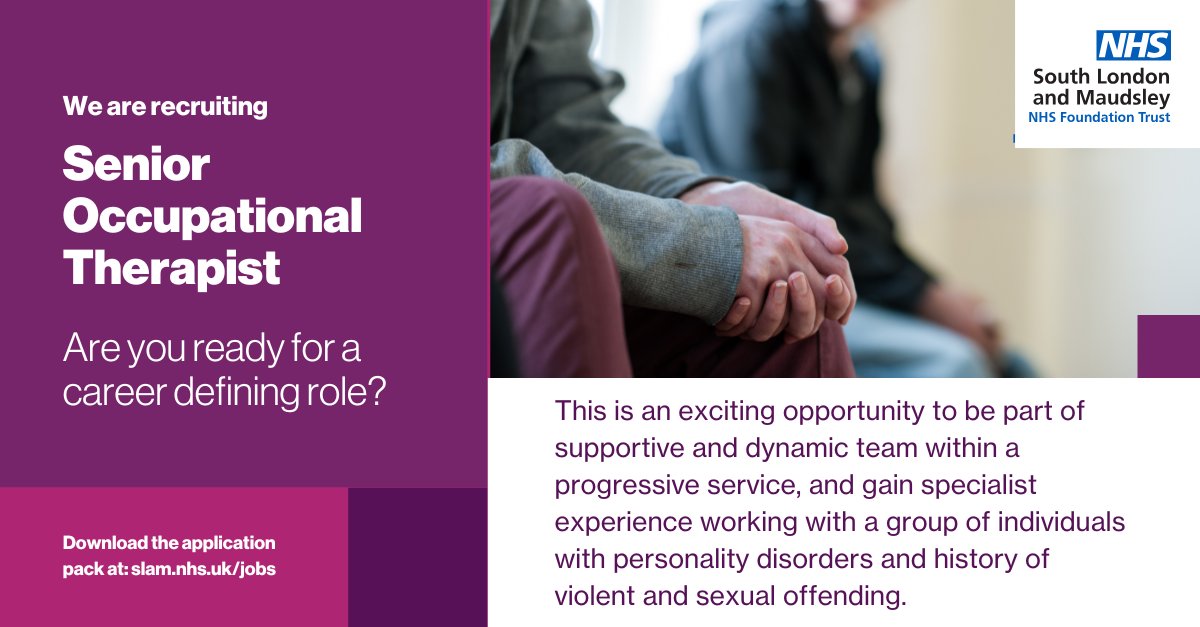 We are recruiting

Senior Occupational Therapist

Are you ready for a career defining role?

Download the application pack at: slam.nhs.uk/jobs

NHS
South London and Maudsley
NHS Foundation Trust

This is an exciting opportunity to be part of supportive and dynamic team within a progressive service, and gain specialist experience working with a group of individuals with personality disorders and history of violent and sexual offending.